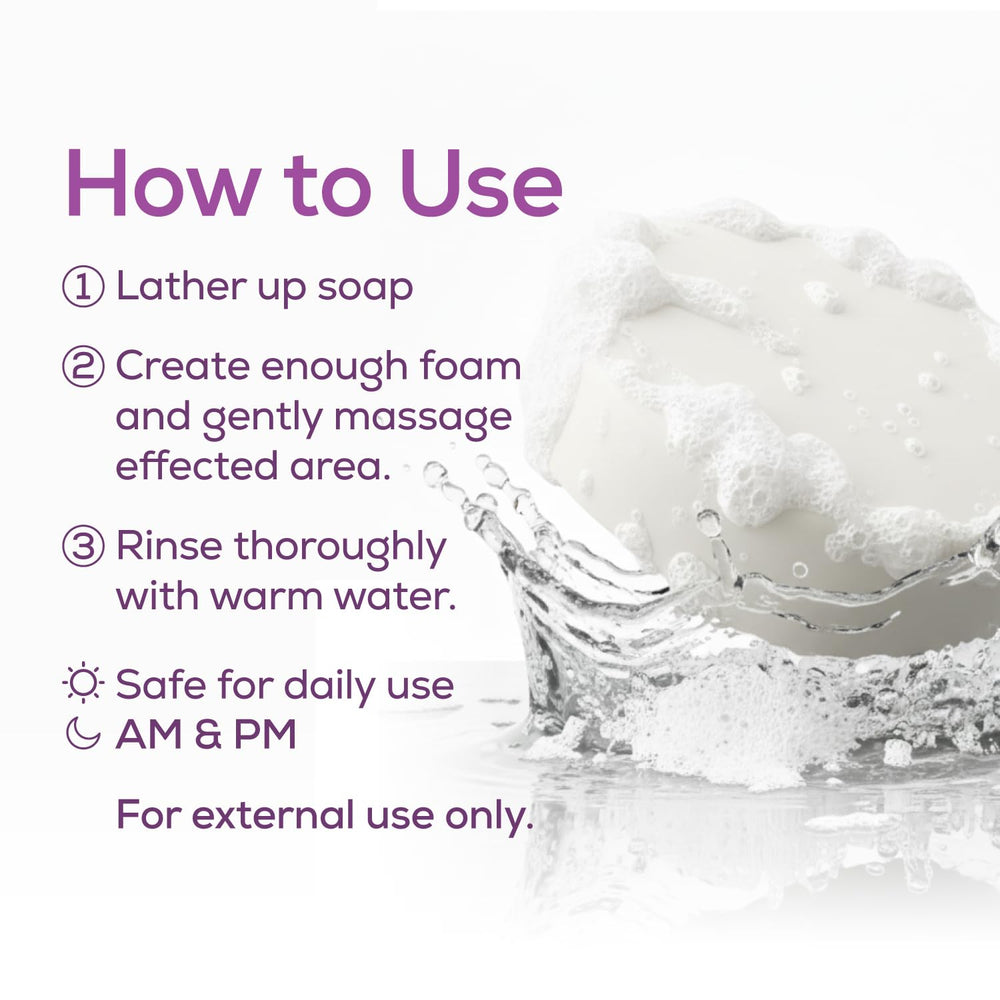 How to Use

① Lather up soap

② Create enough foam and gently massage effected area.

③ Rinse thoroughly with warm water.

Safe for daily use
AM & PM

For external use only.